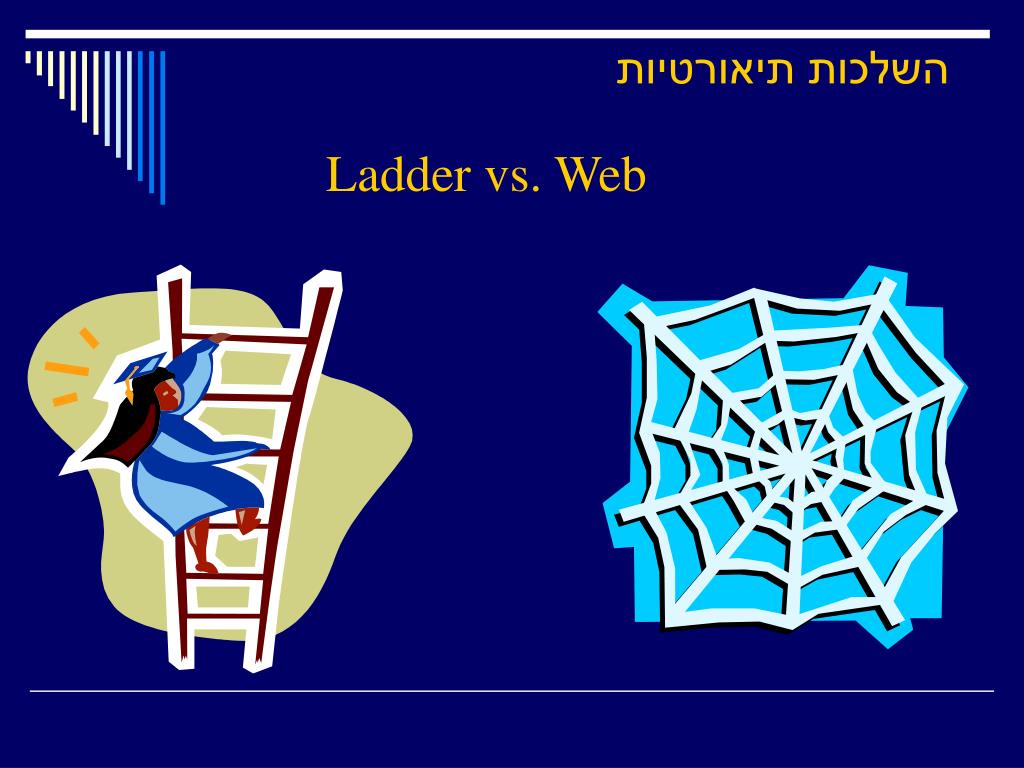 השלכות תיאורטיות

Ladder vs. Web